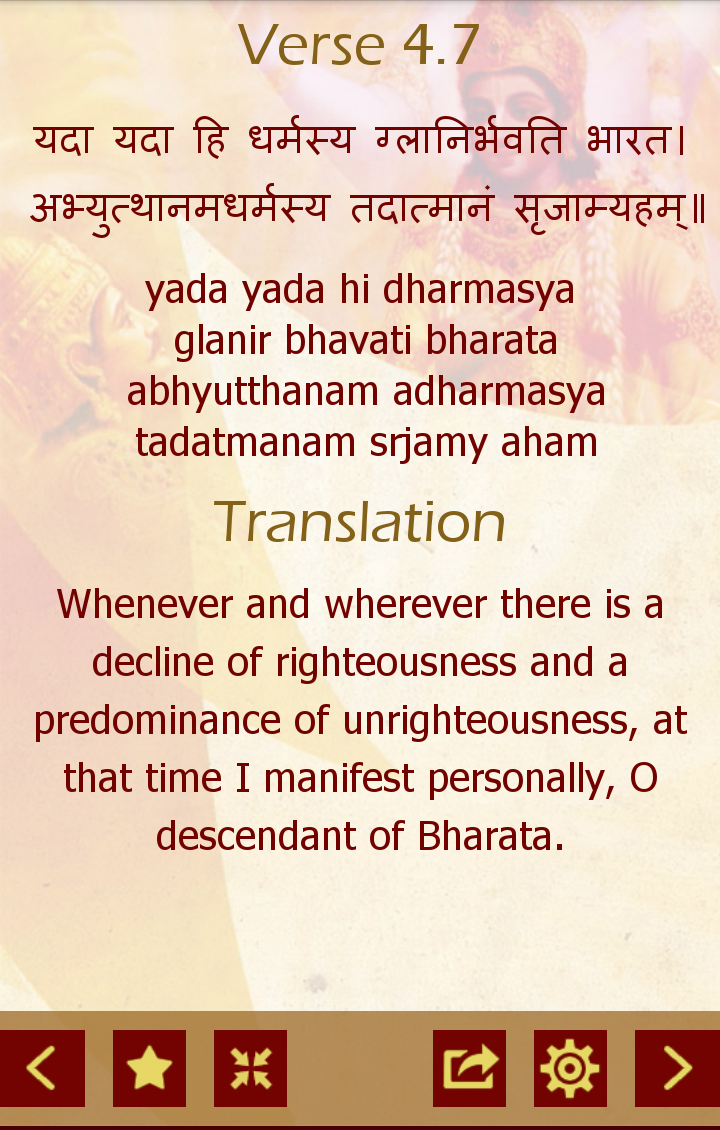 Verse 4.7

यदा यदा हि धर्मस्य ग्लानिर्भवति भारत।
अभ्युत्थानमधर्मस्य तदात्मानं सृजाम्यहम्॥

yada yada hi dharmasya
glanir bhavati bharata
abhyutthanam adharmasya
tadatmanam srjamy aham

Translation

Whenever and wherever there is a decline of righteousness and a predominance of unrighteousness, at that time I manifest personally, O descendant of Bharata.